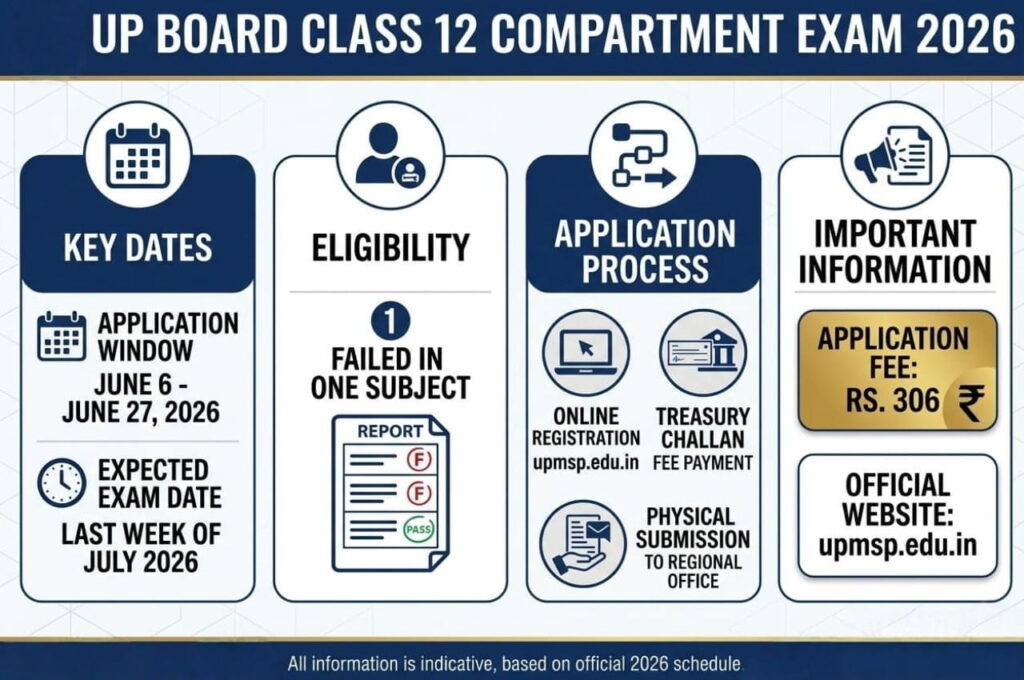 UP BOARD CLASS 12 COMPARTMENT EXAM 2026

KEY DATES

APPLICATION WINDOW
JUNE 6 - JUNE 27, 2026

EXPECTED EXAM DATE
LAST WEEK OF JULY 2026

ELIGIBILITY

1
FAILED IN ONE SUBJECT

REPORT
F
F
PASS

APPLICATION PROCESS

ONLINE REGISTRATION
upmsp.edu.in

TREASURY CHALLAN
FEE PAYMENT

PHYSICAL SUBMISSION
TO REGIONAL OFFICE

IMPORTANT INFORMATION

APPLICATION FEE:
RS. 306 ₹

OFFICIAL WEBSITE:
upmsp.edu.in

All information is indicative, based on official 2026 schedule.